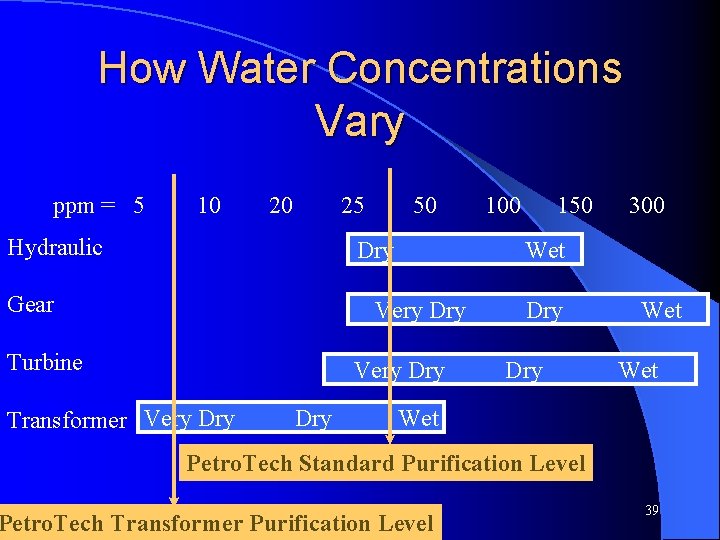 How Water Concentrations Vary

ppm = 5 10 20 25 50 100 150 300

Hydraulic Dry Wet

Gear Very Dry Dry Wet

Turbine Very Dry Dry Wet

Transformer Very Dry Dry Wet

PetroTech Standard Purification Level

PetroTech Transformer Purification Level

39